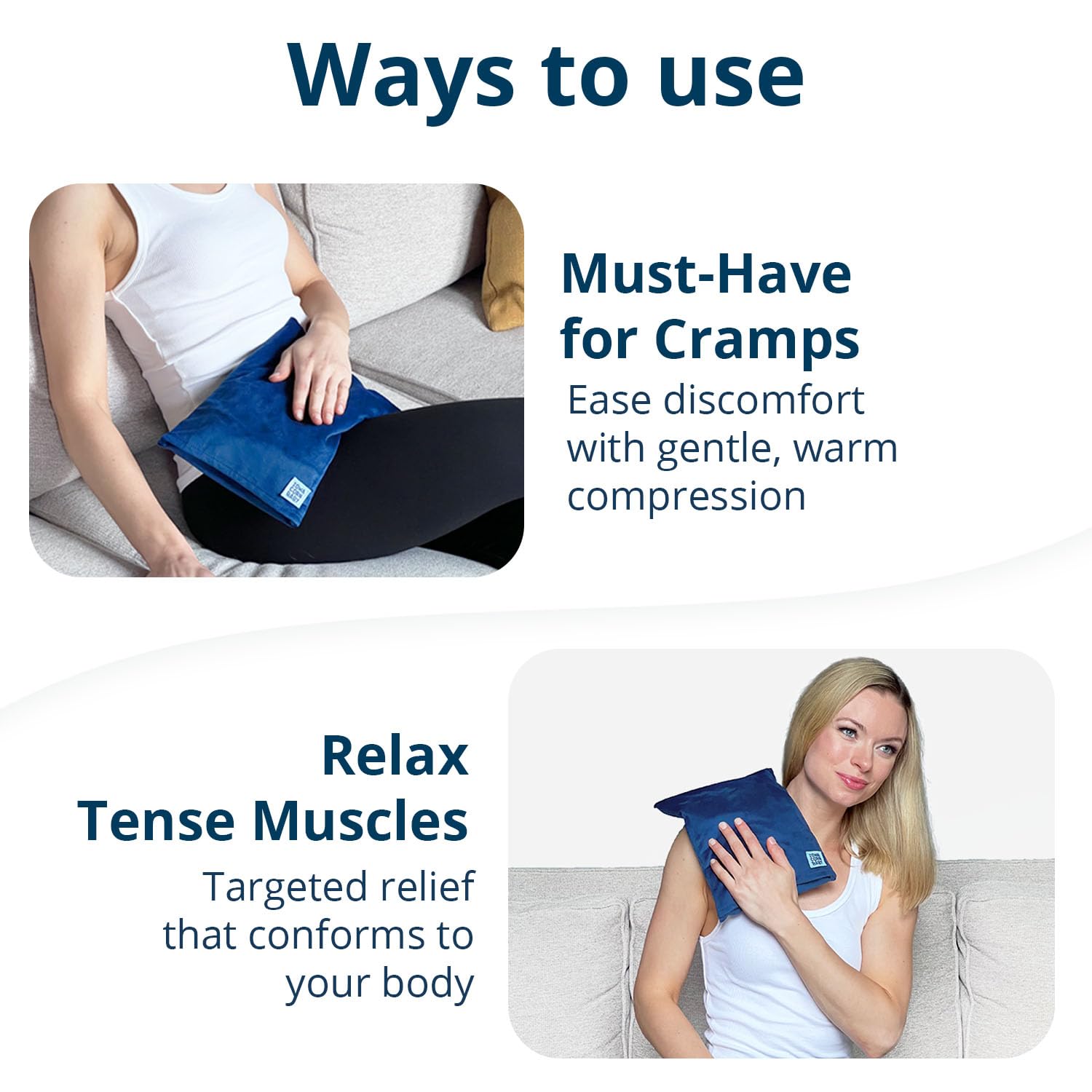 Ways to use

Must-Have for Cramps
Ease discomfort with gentle, warm compression

Relax Tense Muscles
Targeted relief that conforms to your body